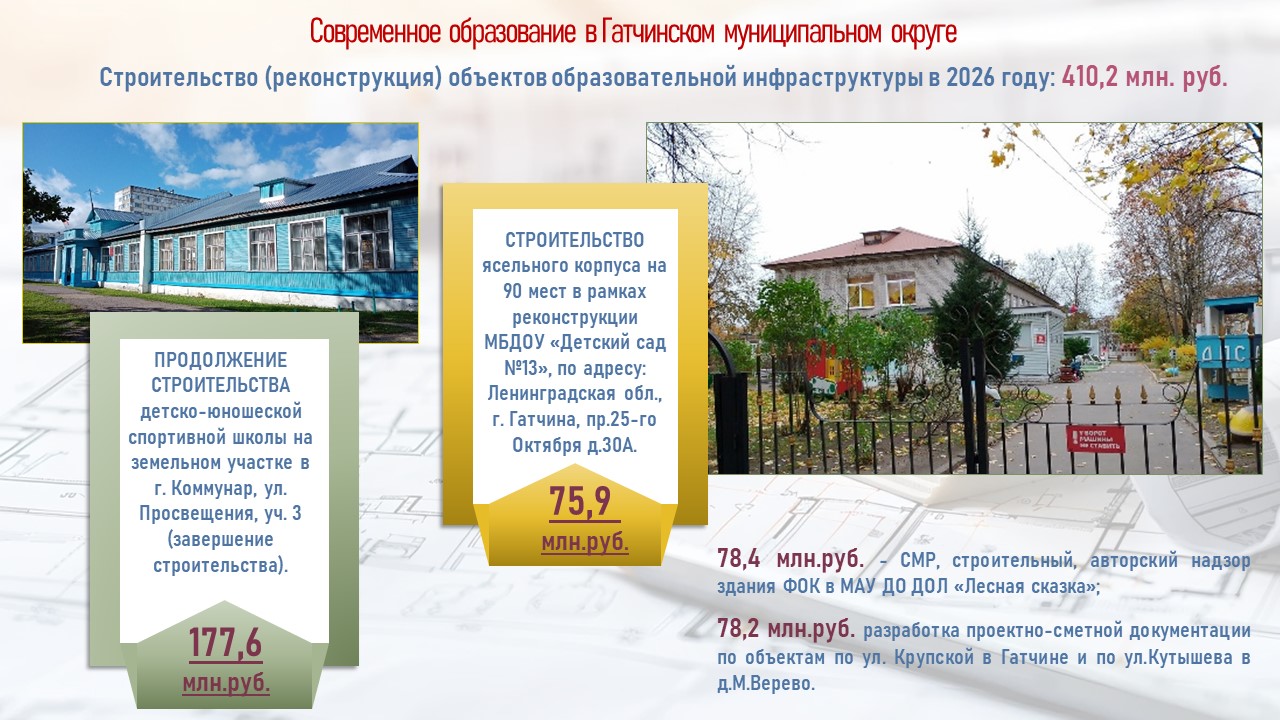 Современное образование в Гатчинском муниципальном округе

Строительство (реконструкция) объектов образовательной инфраструктуры в 2026 году: 410,2 млн. руб.

ПРОДОЛЖЕНИЕ СТРОИТЕЛЬСТВА детско-юношеской спортивной школы на земельном участке в г. Коммунар, ул. Просвещения, уч. 3 (завершение строительства).

177,6 млн.руб.

СТРОИТЕЛЬСТВО ясельного корпуса на 90 мест в рамках реконструкции МБДОУ «Детский сад №13», по адресу: Ленинградская обл., г. Гатчина, пр.25-го Октября д.30А.

75,9 млн.руб.

У ВОРОТ МАШИНЫ НЕ СТАВИТЬ

78,4 млн.руб. – СМР, строительный, авторский надзор здания ФОК в МАУ ДО ДОЛ «Лесная сказка»;

78,2 млн.руб. разработка проектно-сметной документации по объектам по ул. Крупской в Гатчине и по ул.Кутышева в д.М.Верево.